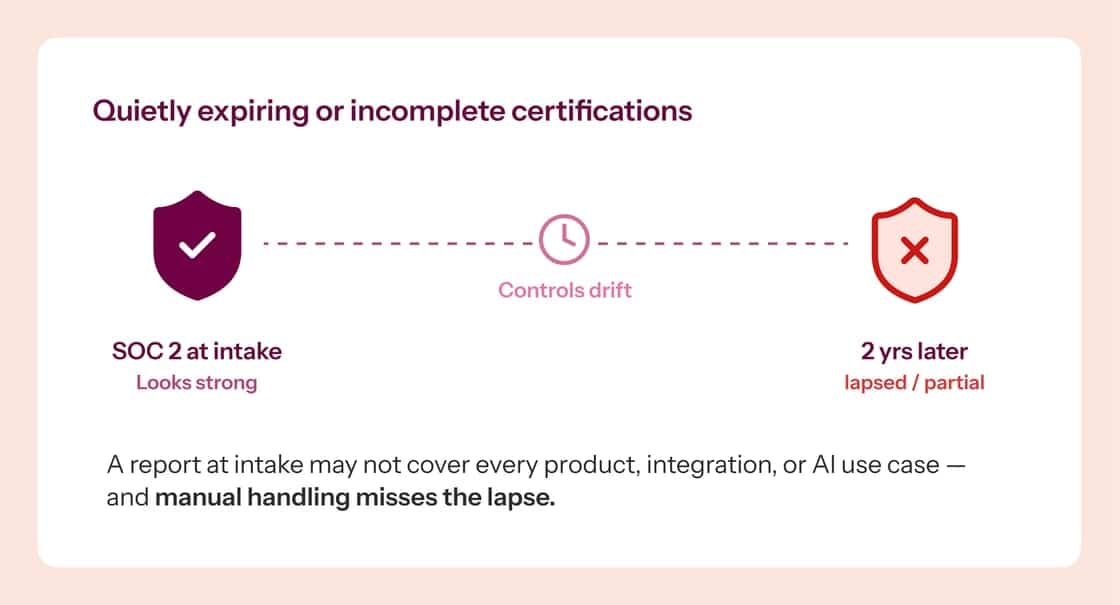 Quietly expiring or incomplete certifications

Controls drift

SOC 2 at intake
Looks strong

2 yrs later
lapsed / partial

A report at intake may not cover every product, integration, or AI use case — and manual handling misses the lapse.